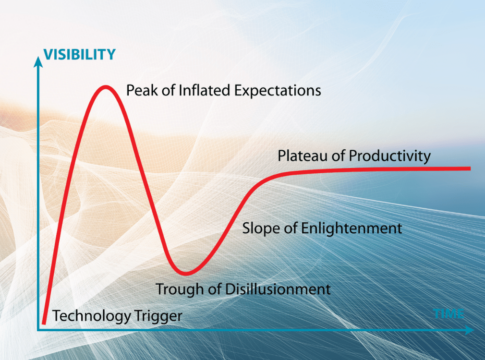 VISIBILITY

Peak of Inflated Expectations

Plateau of Productivity

Slope of Enlightenment

Trough of Disillusionment

Technology Trigger

TIME